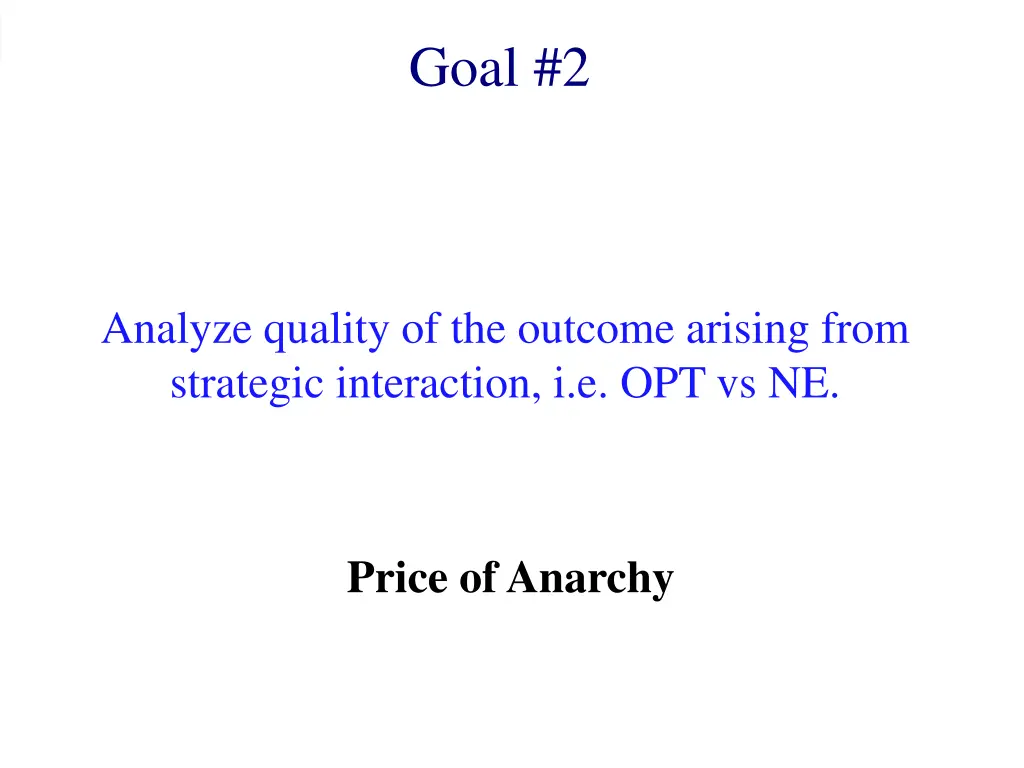 Goal #2

Analyze quality of the outcome arising from strategic interaction, i.e. OPT vs NE.

Price of Anarchy